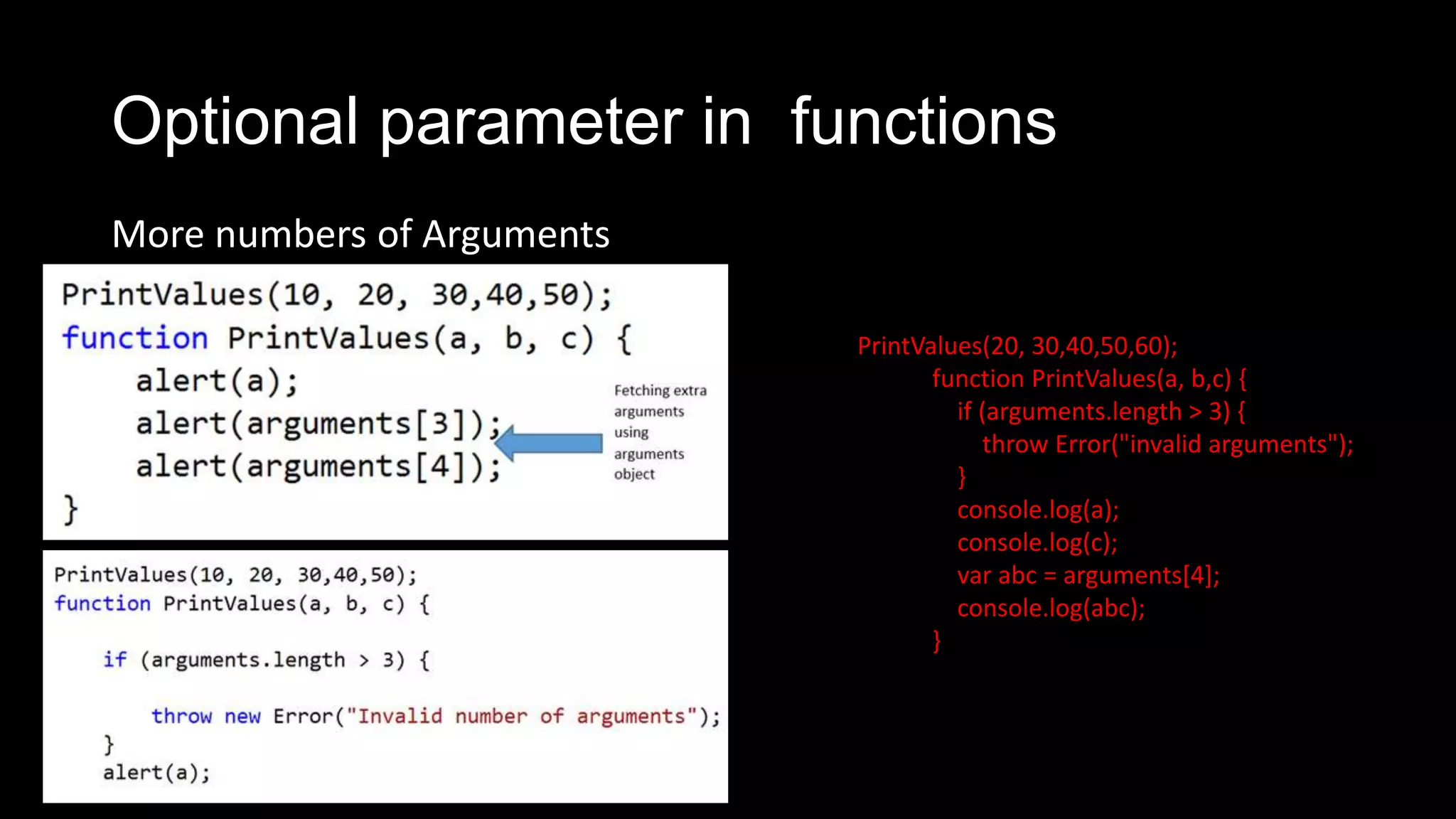 Optional parameter in  functions

More numbers of Arguments

PrintValues(10, 20, 30,40,50);
function PrintValues(a, b, c) {
    alert(a);
    alert(arguments[3]);
    alert(arguments[4]);
}

Fetching extra arguments using arguments object

PrintValues(10, 20, 30,40,50);
function PrintValues(a, b, c) {

    if (arguments.length > 3) {

        throw new Error("Invalid number of arguments");
    }
    alert(a);

PrintValues(20, 30,40,50,60);
function PrintValues(a, b,c) {
if (arguments.length > 3) {
throw Error("invalid arguments");
}
console.log(a);
console.log(c);
var abc = arguments[4];
console.log(abc);
}